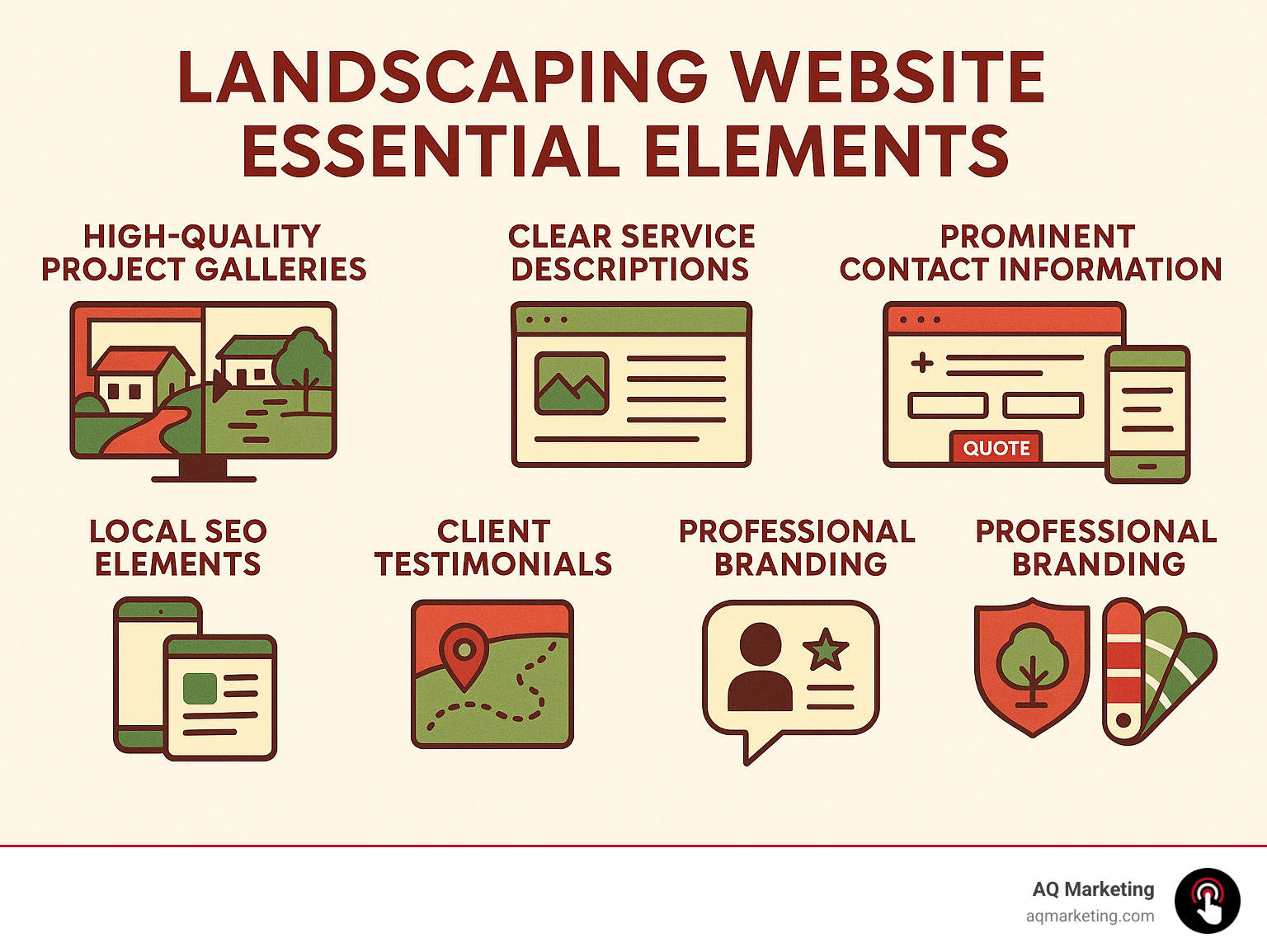 LANDSCAPING WEBSITE ESSENTIAL ELEMENTS

HIGH-QUALITY PROJECT GALLERIES

CLEAR SERVICE DESCRIPTIONS

PROMINENT CONTACT INFORMATION

QUOTE

LOCAL SEO ELEMENTS

CLIENT TESTIMONIALS

PROFESSIONAL BRANDING

PROFESSIONAL BRANDING

AQ Marketing
aqmarketing.com